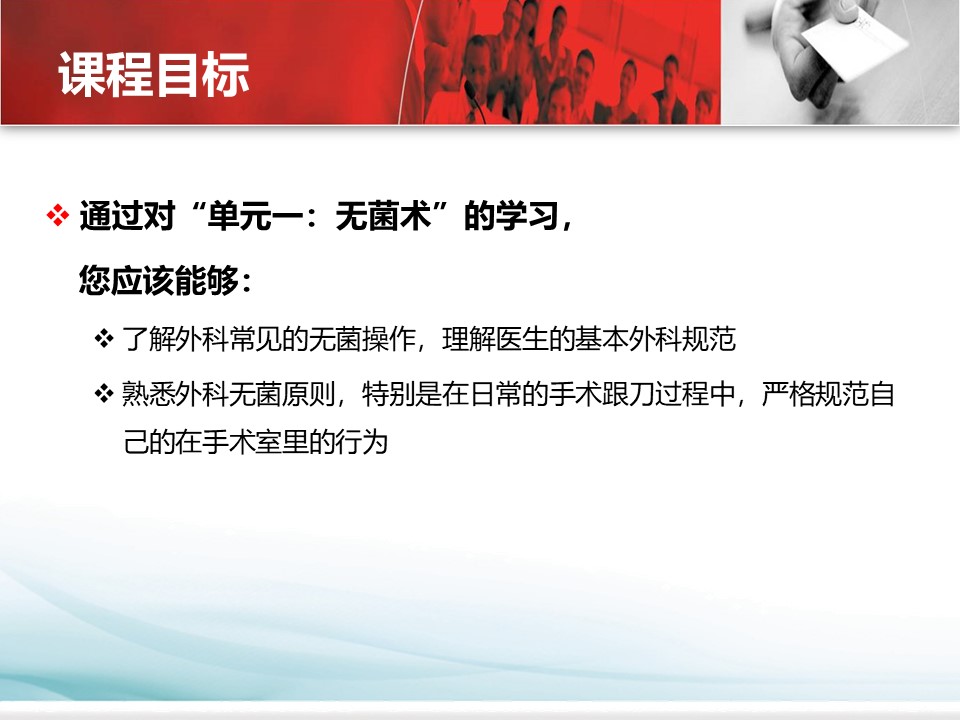 课程目标

❖ 通过对“单元一：无菌术”的学习，

您应该能够：

❖ 了解外科常见的无菌操作，理解医生的基本外科规范

❖ 熟悉外科无菌原则，特别是在日常的手术跟刀过程中，严格规范自己的在手术室里的行为